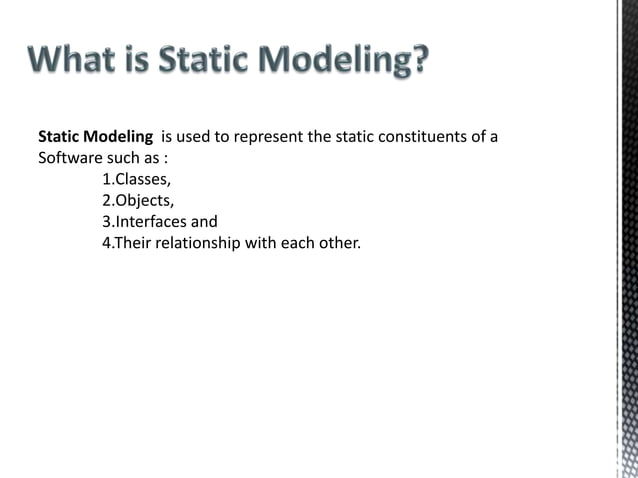 What is Static Modeling?

Static Modeling is used to represent the static constituents of a Software such as :
1.Classes,
2.Objects,
3.Interfaces and
4.Their relationship with each other.